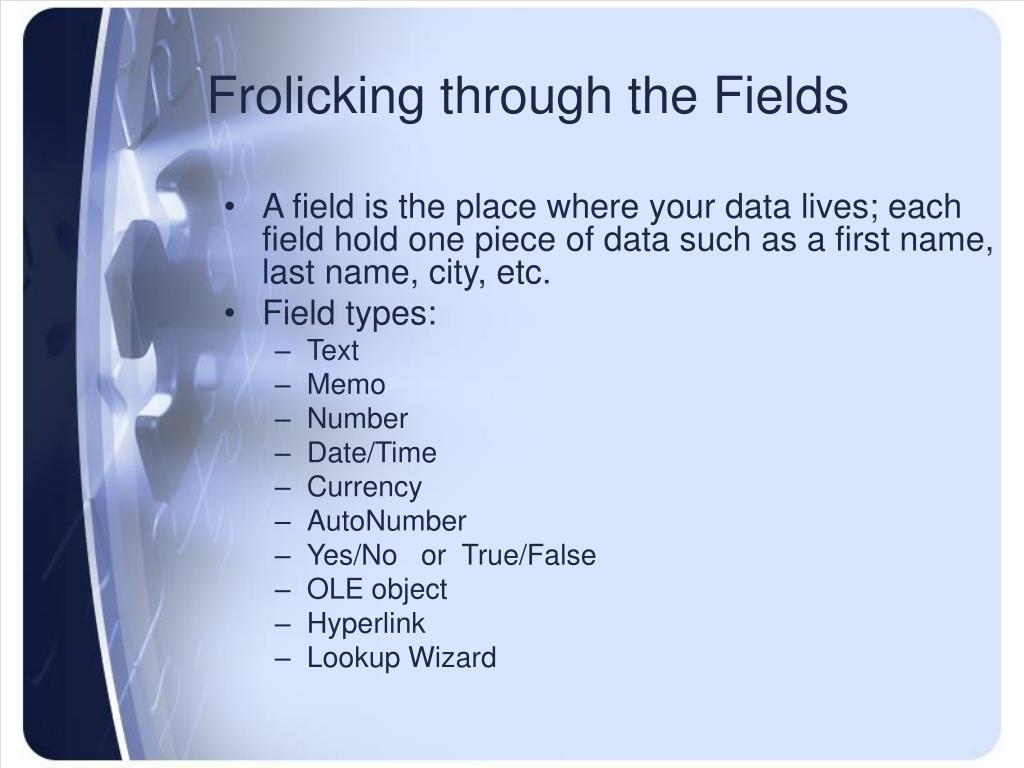 Frolicking through the Fields

• A field is the place where your data lives; each field hold one piece of data such as a first name, last name, city, etc.
• Field types:
– Text
– Memo
– Number
– Date/Time
– Currency
– AutoNumber
– Yes/No or True/False
– OLE object
– Hyperlink
– Lookup Wizard